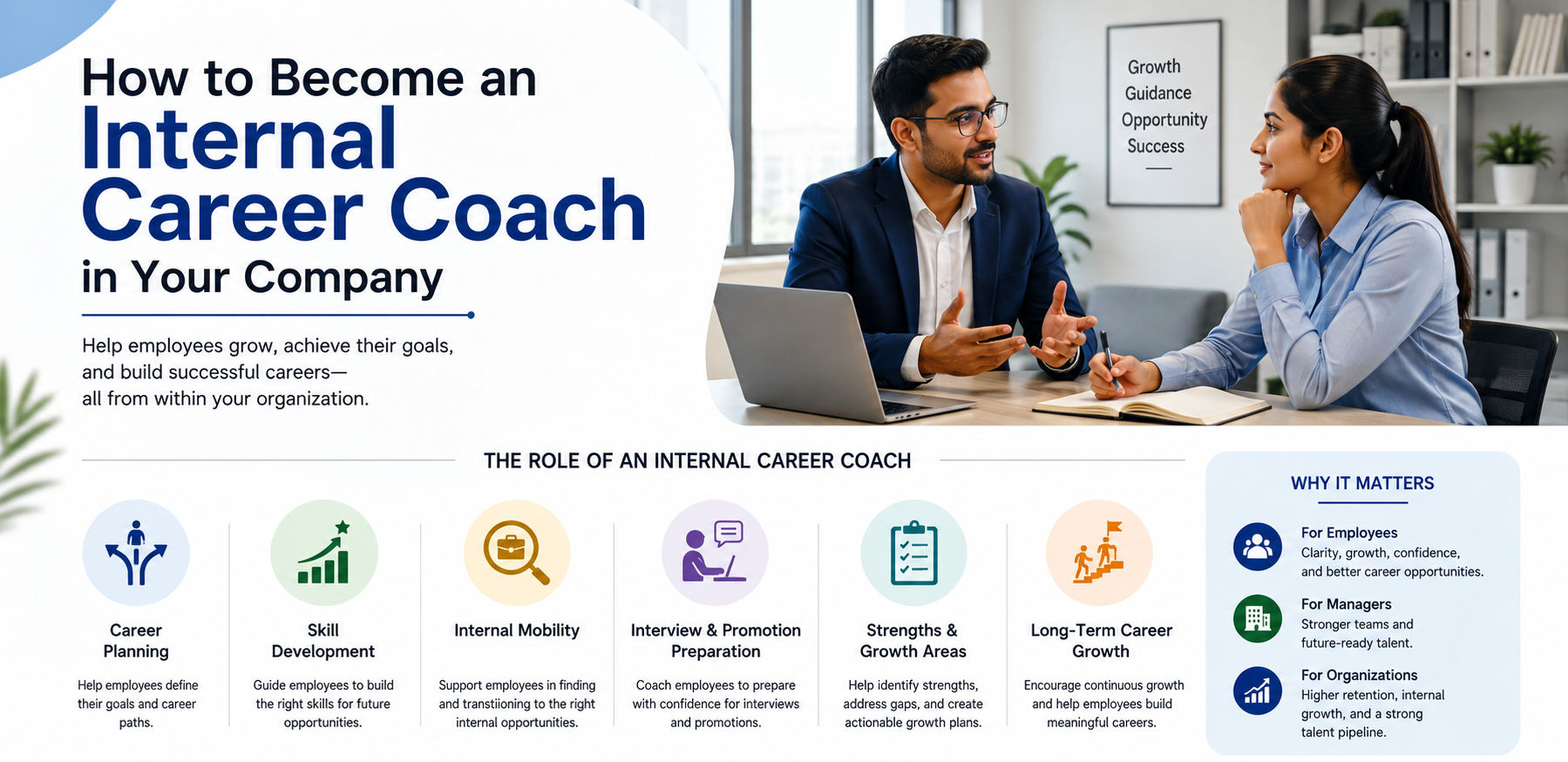 How to Become an Internal Career Coach in Your Company

Help employees grow, achieve their goals, and build successful careers— all from within your organization.

Growth
Guidance
Opportunity
Success

THE ROLE OF AN INTERNAL CAREER COACH

Career Planning

Help employees define their goals and career paths.

Skill Development

Guide employees to build the right skills for future opportunities.

Internal Mobility

Support employees in finding and transtiioning to the right internal opportunities.

Interview & Promotion Preparation

Coach employees to prepare with confidence for interviews and promotions.

Strengths & Growth Areas

Help identify strengths, address gaps, and create actionable growth plans.

Long-Term Career Growth

Encourage continuous growth and help employees build meaningful careers.

WHY IT MATTERS

For Employees
Clarity, growth, confidence, and better career opportunities.

For Managers
Stronger teams and future-ready talent.

For Organizations
Higher retention, internal growth, and a strong talent pipeline.